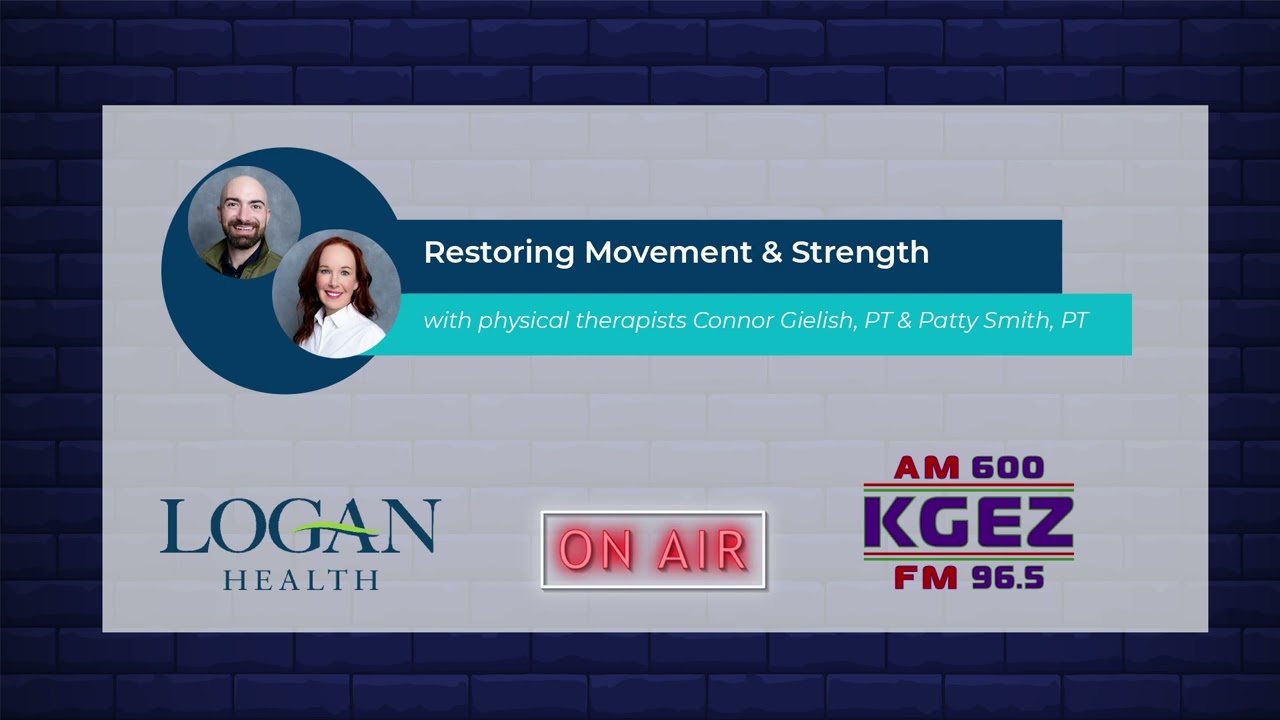 Restoring Movement & Strength

with physical therapists Connor Gielish, PT & Patty Smith, PT

LOGAN
HEALTH

ON AIR

AM 600
KGEZ
FM 96.5